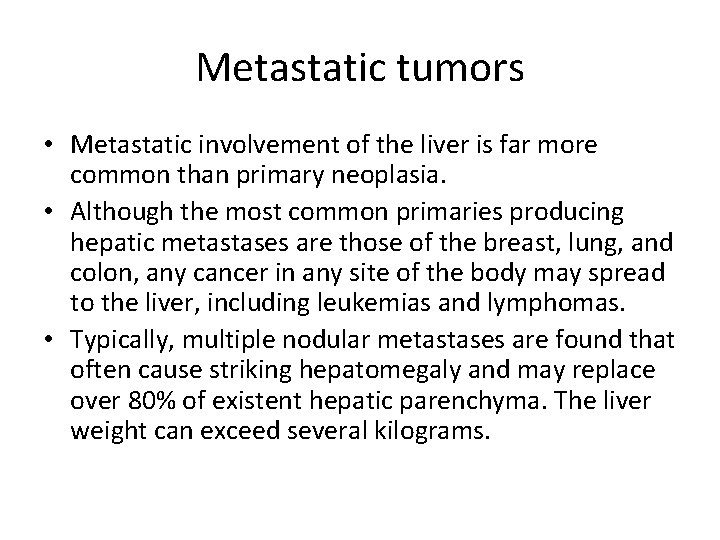 Metastatic tumors

• Metastatic involvement of the liver is far more common than primary neoplasia.

• Although the most common primaries producing hepatic metastases are those of the breast, lung, and colon, any cancer in any site of the body may spread to the liver, including leukemias and lymphomas.

• Typically, multiple nodular metastases are found that often cause striking hepatomegaly and may replace over 80% of existent hepatic parenchyma. The liver weight can exceed several kilograms.